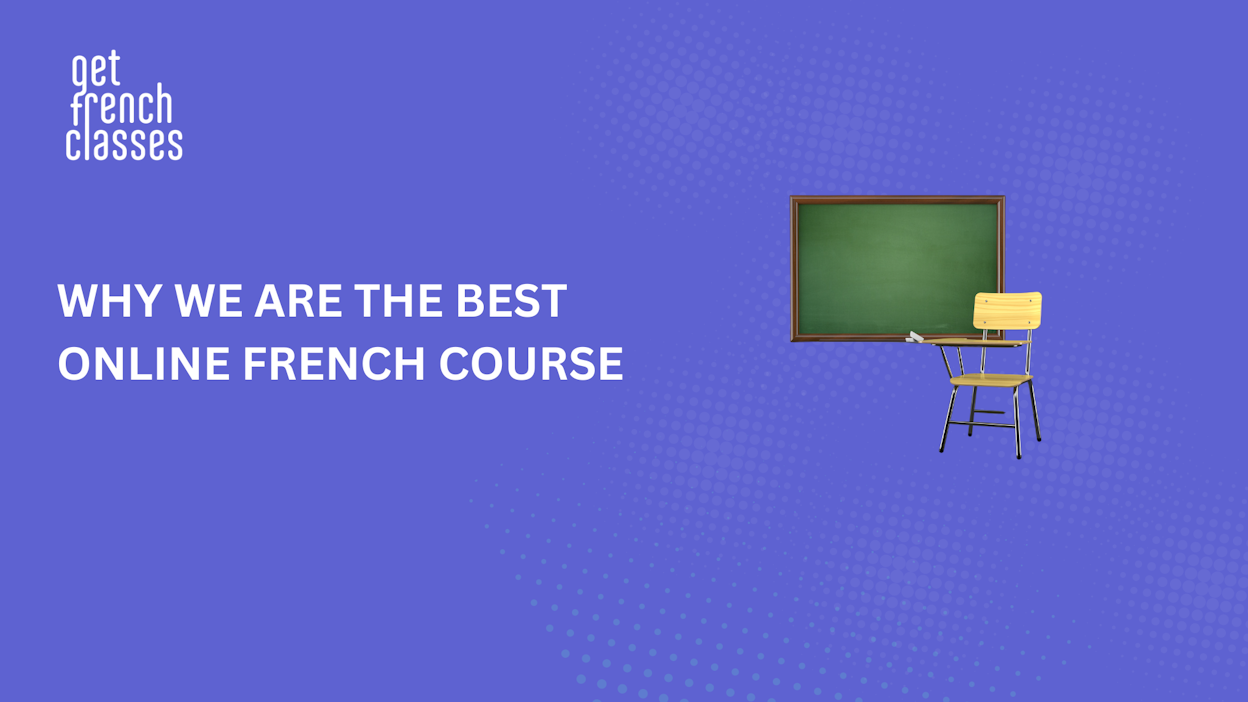 get
french
classes

WHY WE ARE THE BEST ONLINE FRENCH COURSE